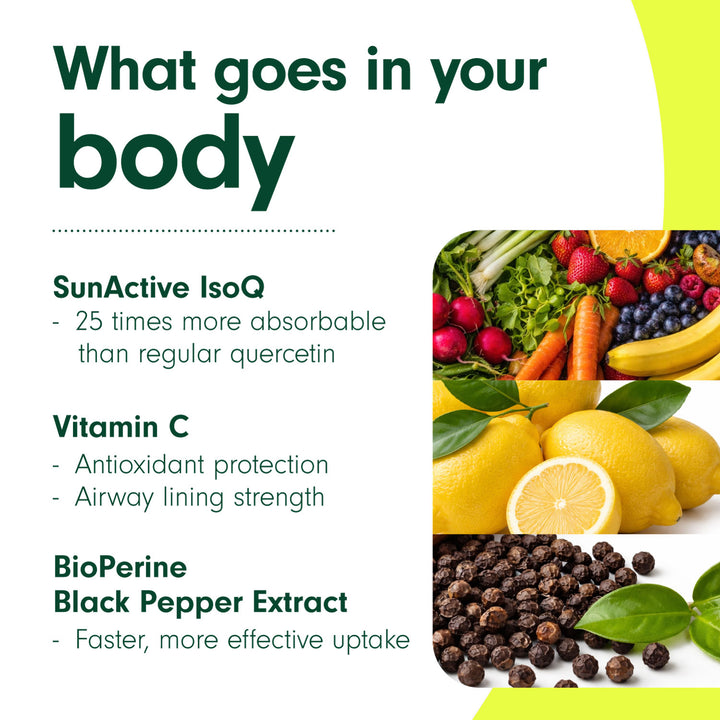 What goes in your body

SunActive IsoQ
- 25 times more absorbable than regular quercetin

Vitamin C
- Antioxidant protection
- Airway lining strength

BioPerine
Black Pepper Extract
- Faster, more effective uptake